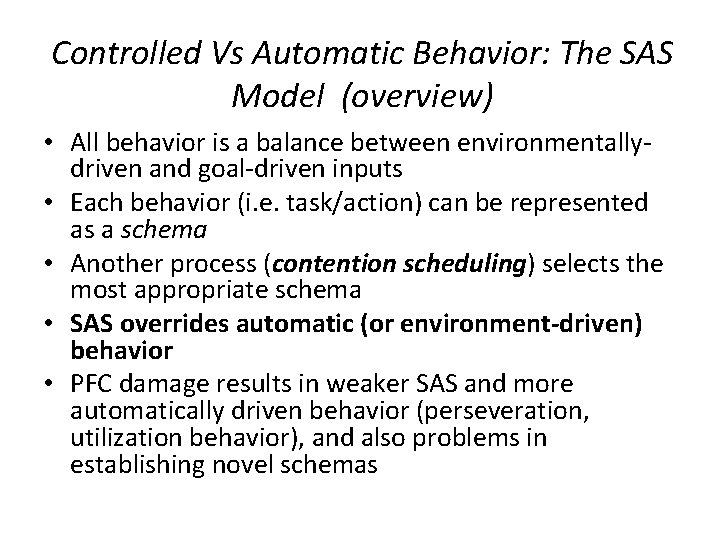 Controlled Vs Automatic Behavior: The SAS Model (overview)

• All behavior is a balance between environmentally-driven and goal-driven inputs
• Each behavior (i.e. task/action) can be represented as a schema
• Another process (contention scheduling) selects the most appropriate schema
• SAS overrides automatic (or environment-driven) behavior
• PFC damage results in weaker SAS and more automatically driven behavior (perseveration, utilization behavior), and also problems in establishing novel schemas